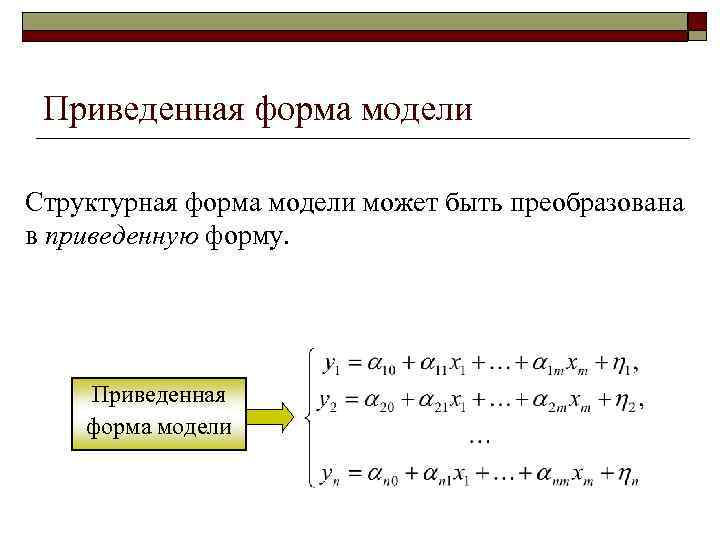 Приведенная форма модели

Структурная форма модели может быть преобразована в приведенную форму.

Приведенная форма модели

$\begin{cases} y_1 = \alpha_{10} + \alpha_{11}x_1 + \ldots + \alpha_{1m}x_m + \eta_1, \\ y_2 = \alpha_{20} + \alpha_{21}x_1 + \ldots + \alpha_{2m}x_m + \eta_2, \\ \ldots \\ y_n = \alpha_{n0} + \alpha_{n1}x_1 + \ldots + \alpha_{nm}x_m + \eta_n \end{cases}$